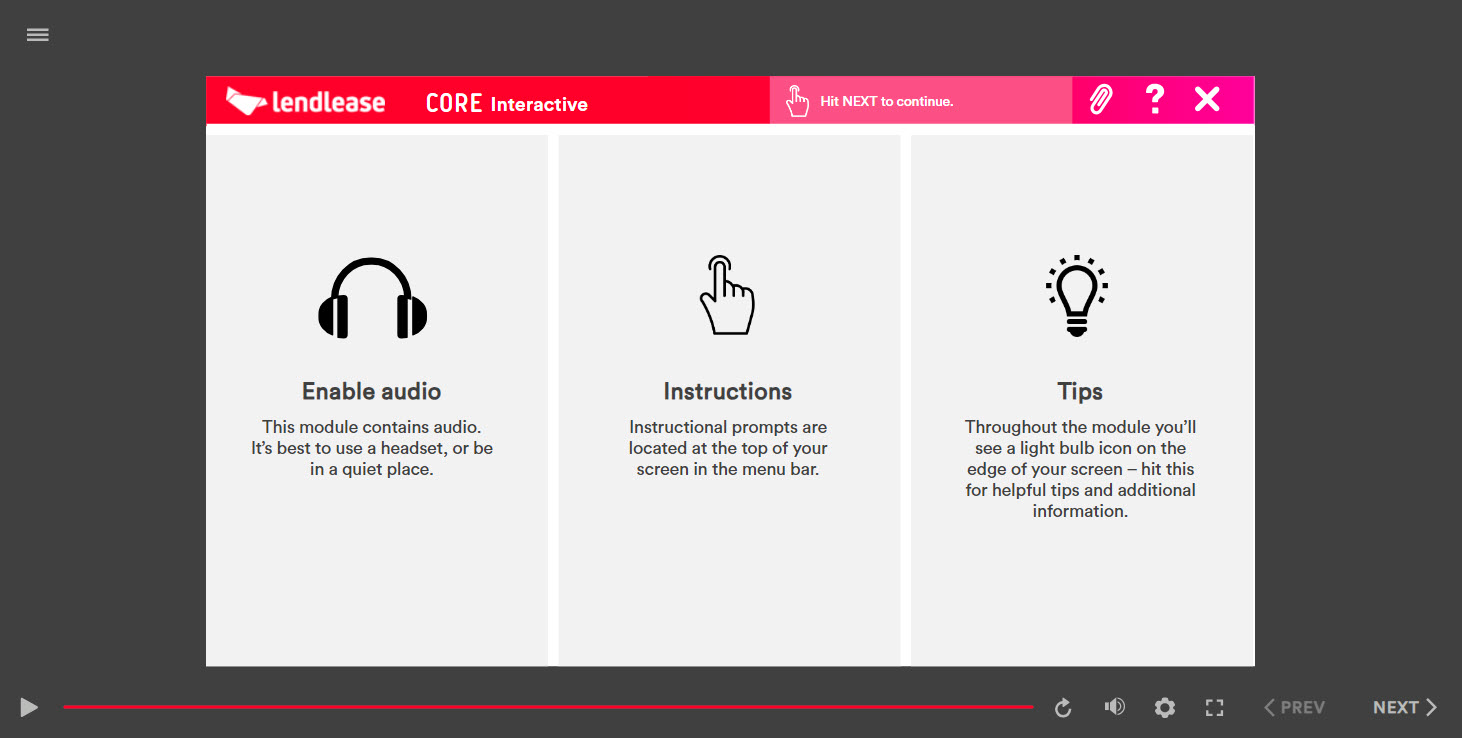 lendlease CORE Interactive

Hit NEXT to continue.

?

Enable audio

This module contains audio. It's best to use a headset, or be in a quiet place.

Instructions

Instructional prompts are located at the top of your screen in the menu bar.

Tips

Throughout the module you'll see a light bulb icon on the edge of your screen – hit this for helpful tips and additional information.

PREV

NEXT